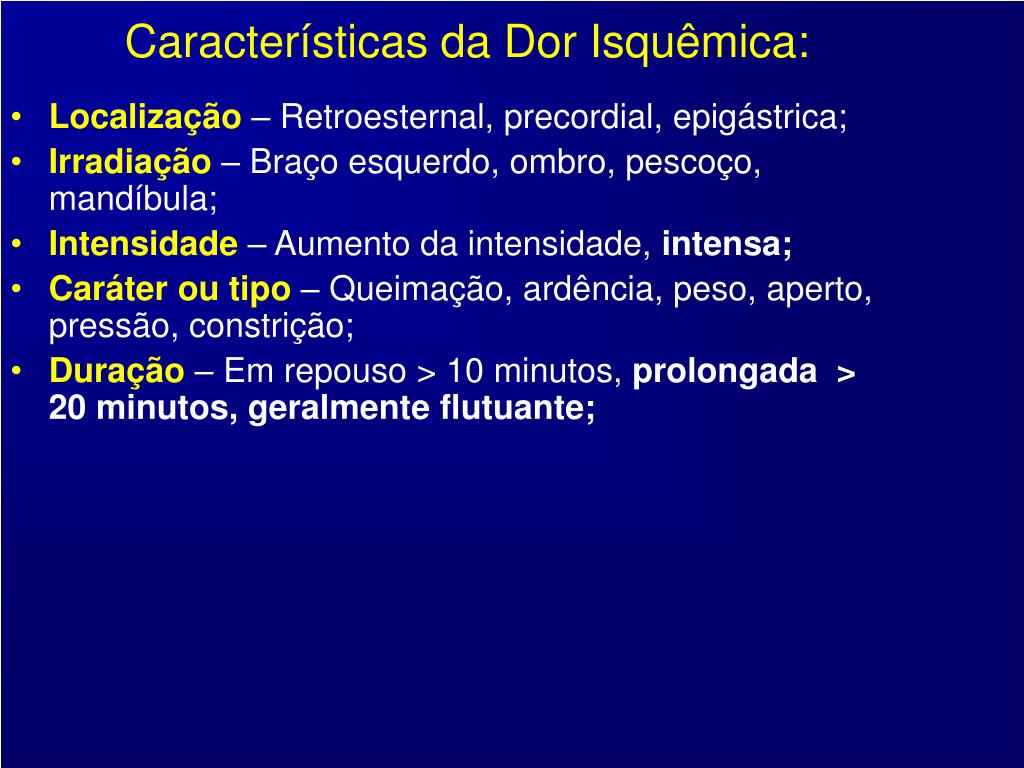 Características da Dor Isquêmica:

• Localização – Retroesternal, precordial, epigástrica;
• Irradiação – Braço esquerdo, ombro, pescoço, mandíbula;
• Intensidade – Aumento da intensidade, intensa;
• Caráter ou tipo – Queimação, ardência, peso, aperto, pressão, constrição;
• Duração – Em repouso > 10 minutos, prolongada > 20 minutos, geralmente flutuante;